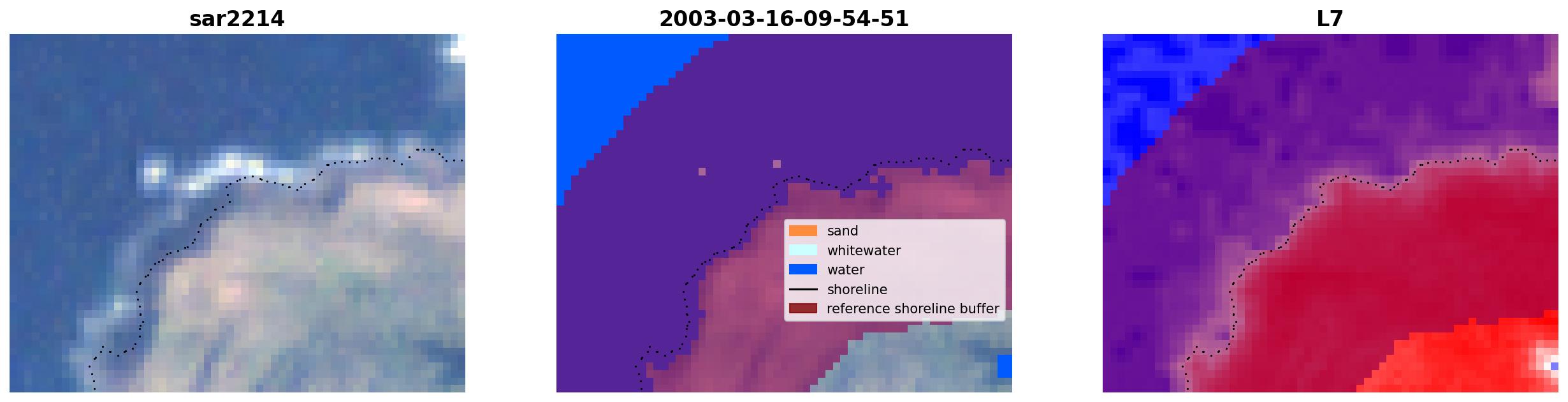 sar2214

2003-03-16-09-54-51

sand
whitewater
water
shoreline
reference shoreline buffer

L7